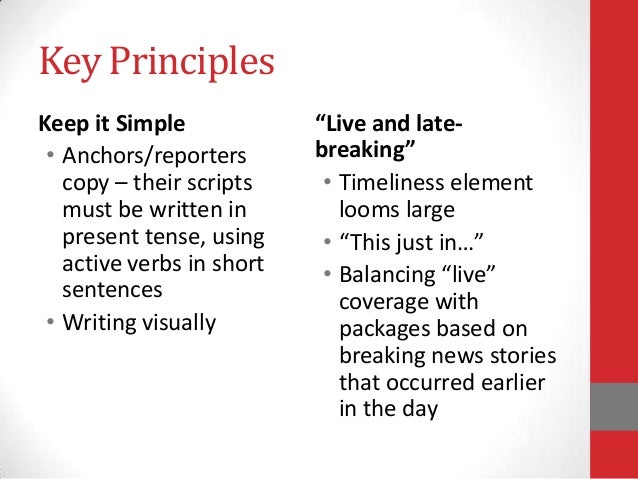 Key Principles

Keep it Simple

• Anchors/reporters copy – their scripts must be written in present tense, using active verbs in short sentences

• Writing visually

“Live and late-breaking”

• Timeliness element looms large

• “This just in…”

• Balancing “live” coverage with packages based on breaking news stories that occurred earlier in the day